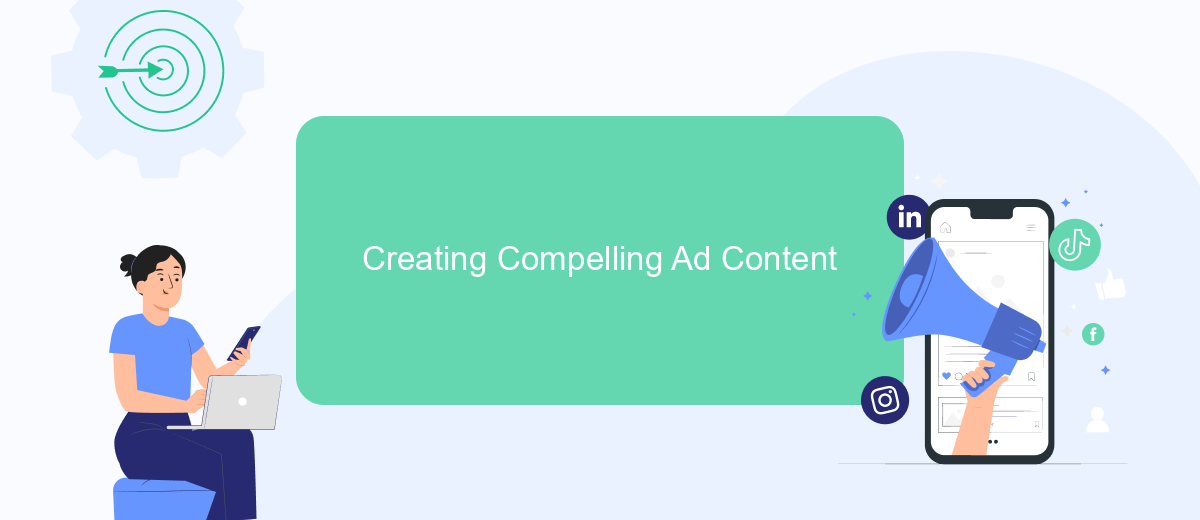 Creating Compelling Ad Content

in

f